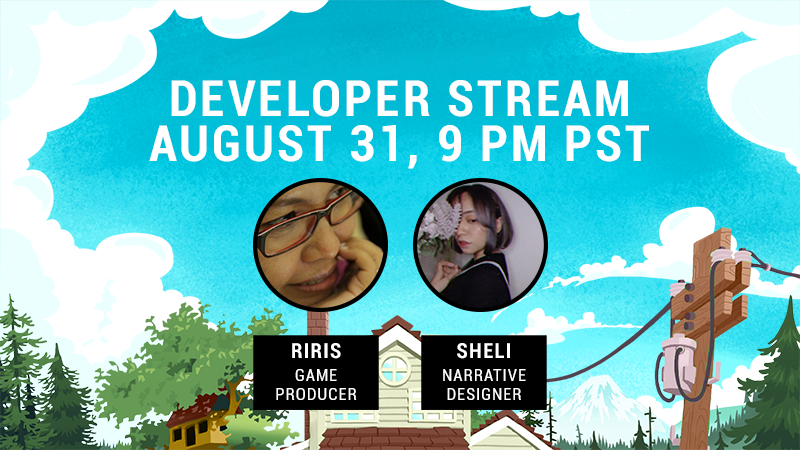 DEVELOPER STREAM
AUGUST 31, 9 PM PST

RIRIS
GAME PRODUCER

SHELI
NARRATIVE DESIGNER